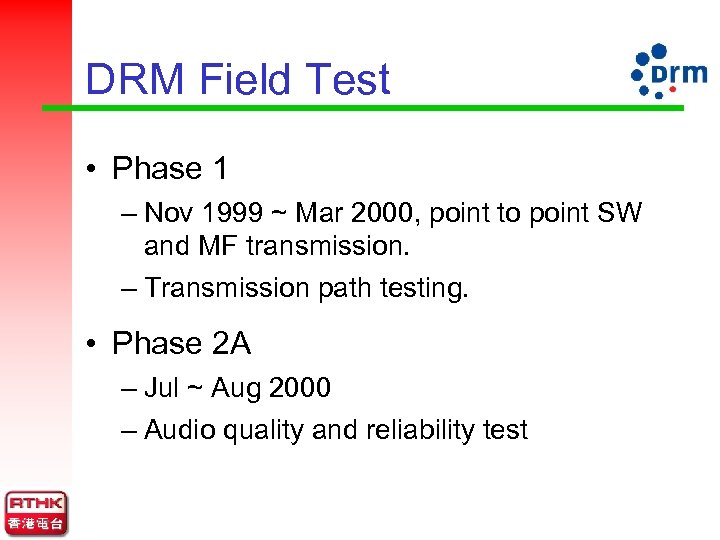 DRM Field Test

drm

• Phase 1
– Nov 1999 ~ Mar 2000, point to point SW and MF transmission.
– Transmission path testing.

• Phase 2A
– Jul ~ Aug 2000
– Audio quality and reliability test

RTHK
香港電台